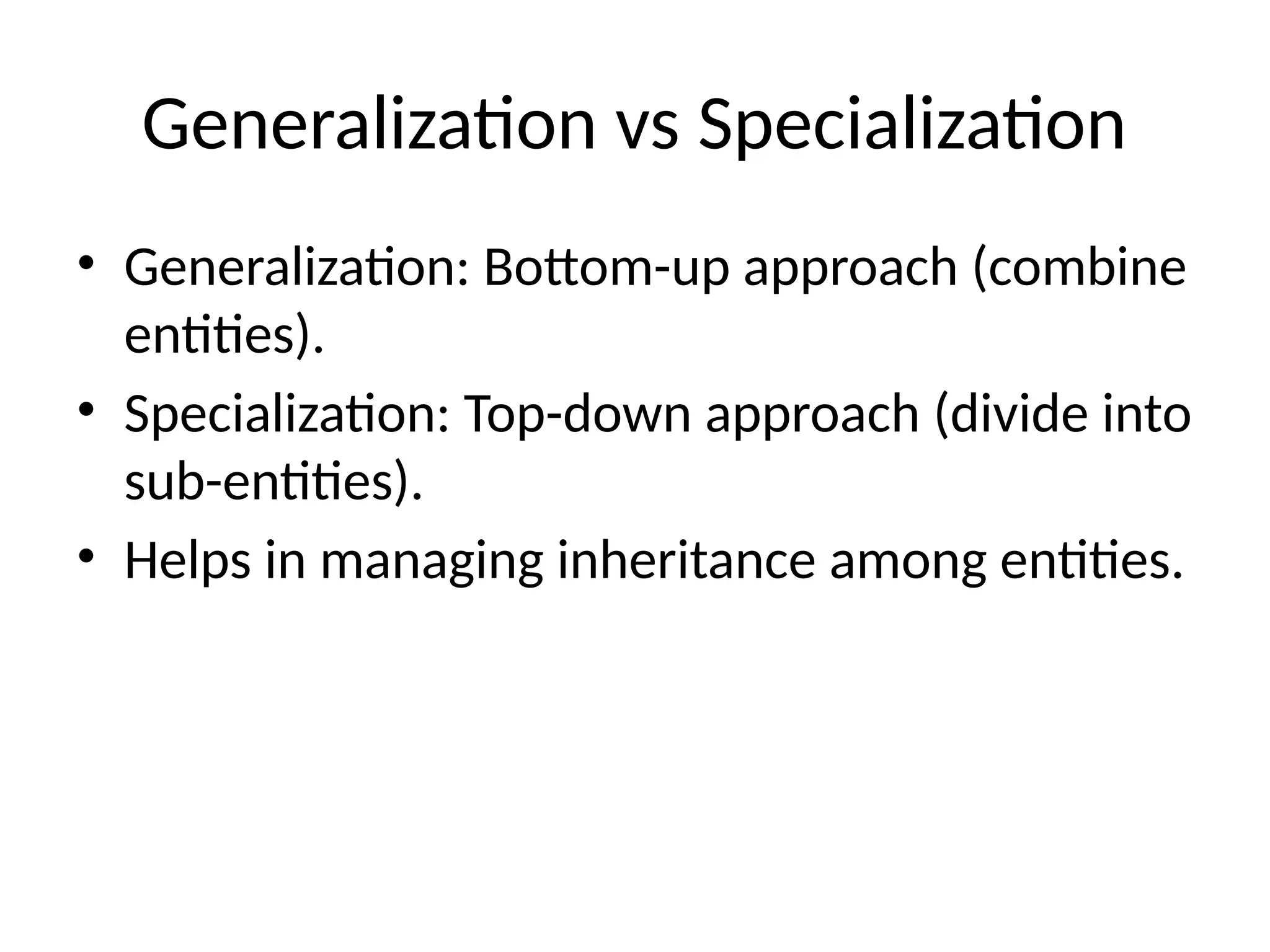 Generalization vs Specialization

• Generalization: Bottom-up approach (combine entities).
• Specialization: Top-down approach (divide into sub-entities).
• Helps in managing inheritance among entities.